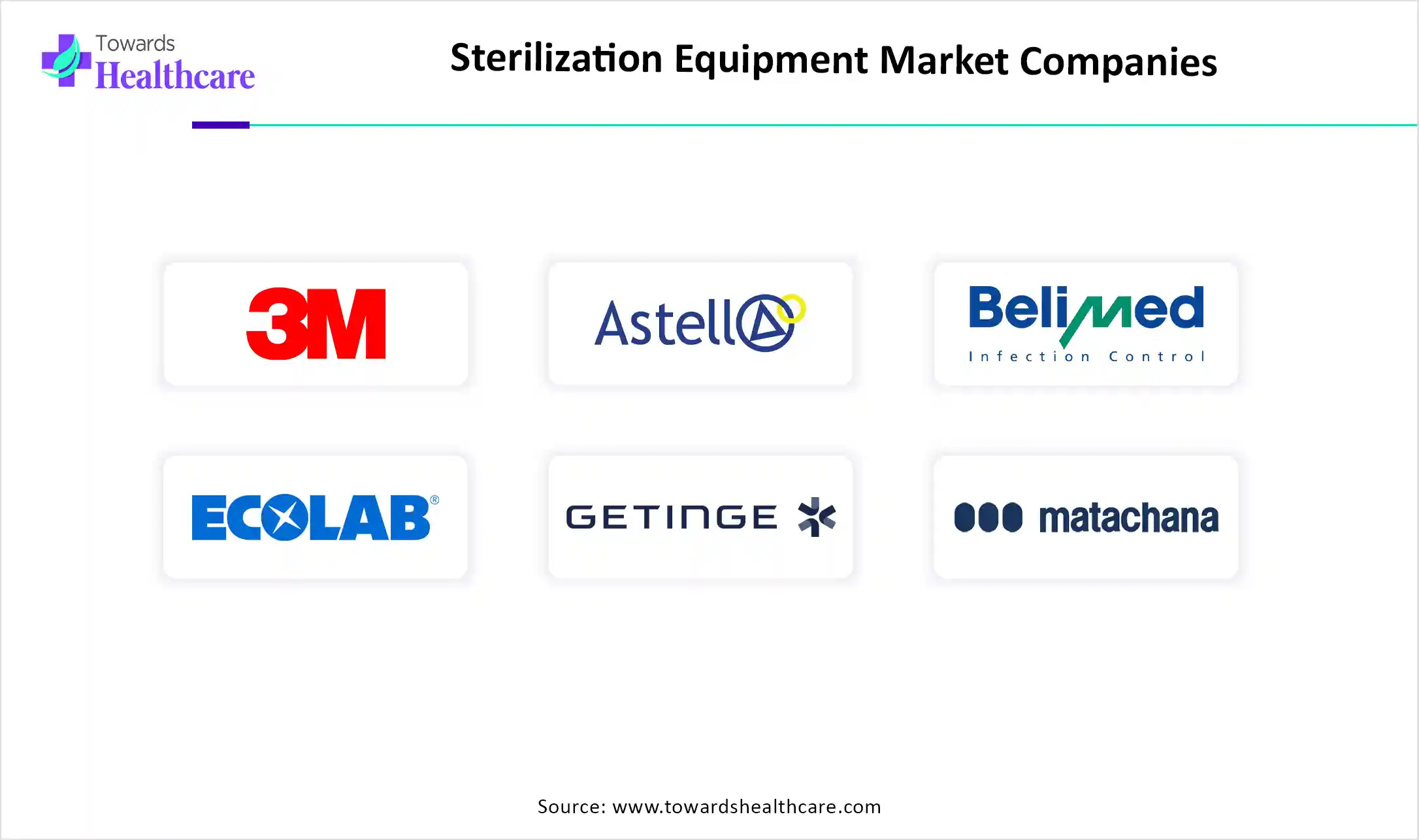 Towards Healthcare

Sterilization Equipment Market Companies

3M

Astell

Belimed
Infection Control

ECOLAB®

GETINGE

matachana

Source: www.towardshealthcare.com